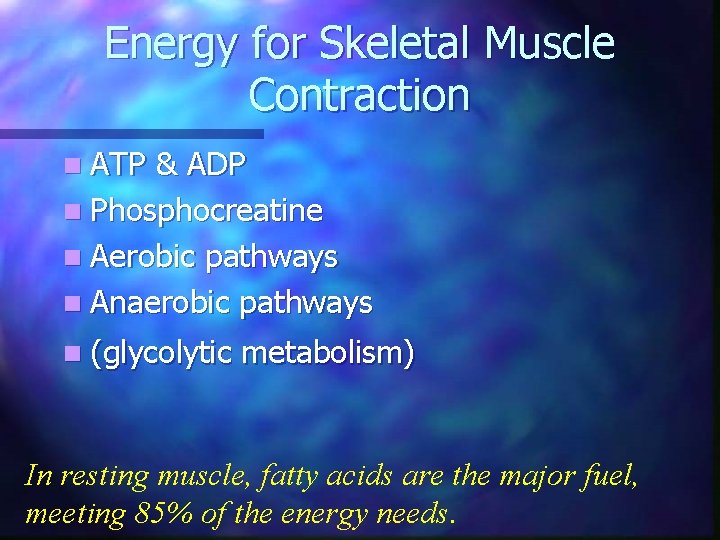 Energy for Skeletal Muscle Contraction

- ATP & ADP
- Phosphocreatine
- Aerobic pathways
- Anaerobic pathways
- (glycolytic metabolism)

In resting muscle, fatty acids are the major fuel, meeting 85% of the energy needs.